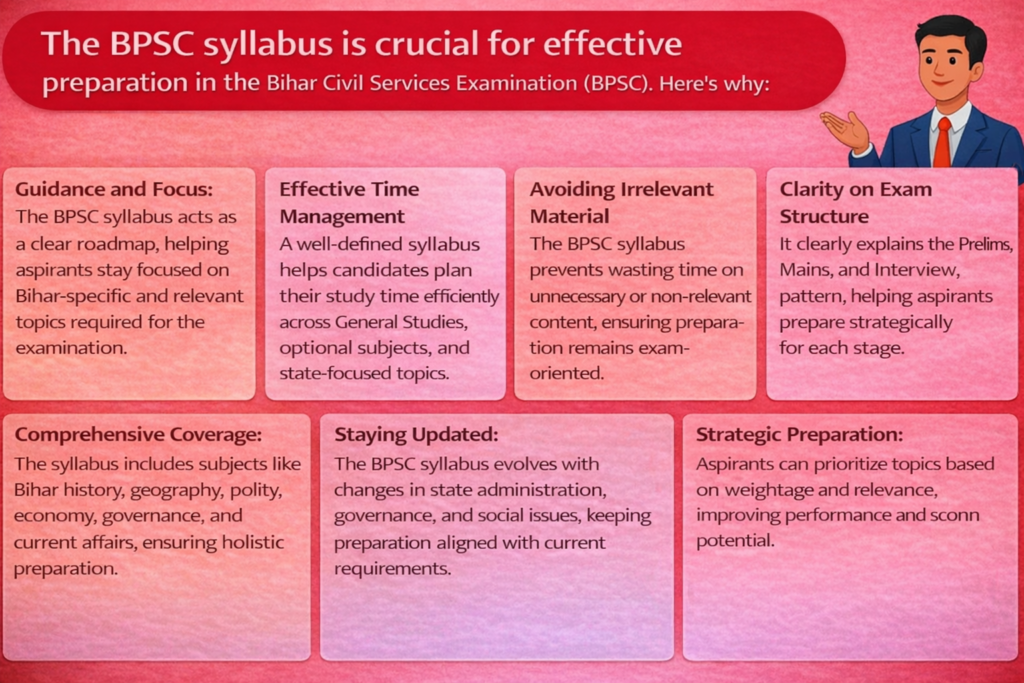 The BPSC syllabus is crucial for effective preparation in the Bihar Civil Services Examination (BPSC). Here's why:

Guidance and Focus:
The BPSC syllabus acts as a clear roadmap, helping aspirants stay focused on Bihar-specific and relevant topics required for the examination.

Effective Time Management
A well-defined syllabus helps candidates plan their study time efficiently across General Studies, optional subjects, and state-focused topics.

Avoiding Irrelevant Material
The BPSC syllabus prevents wasting time on unnecessary or non-relevant content, ensuring preparation remains exam-oriented.

Clarity on Exam Structure
It clearly explains the Prelims, Mains, and Interview, pattern, helping aspirants prepare strategically for each stage.

Comprehensive Coverage:
The syllabus includes subjects like Bihar history, geography, polity, economy, governance, and current affairs, ensuring holistic preparation.

Staying Updated:
The BPSC syllabus evolves with changes in state administration, governance, and social issues, keeping preparation aligned with current requirements.

Strategic Preparation:
Aspirants can prioritize topics based on weightage and relevance, improving performance and sconn potential.